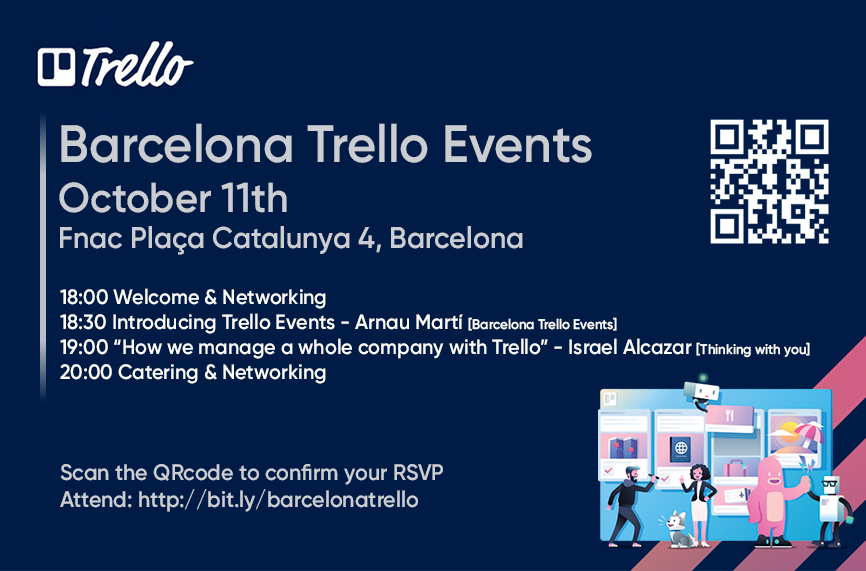 Trello

Barcelona Trello Events
October 11th
Fnac Plaça Catalunya 4, Barcelona

18:00 Welcome & Networking
18:30 Introducing Trello Events - Arnau Martí [Barcelona Trello Events]
19:00 “How we manage a whole company with Trello” - Israel Alcazar [Thinking with you]
20:00 Catering & Networking

Scan the QRcode to confirm your RSVP
Attend: http://bit.ly/barcelonatrello